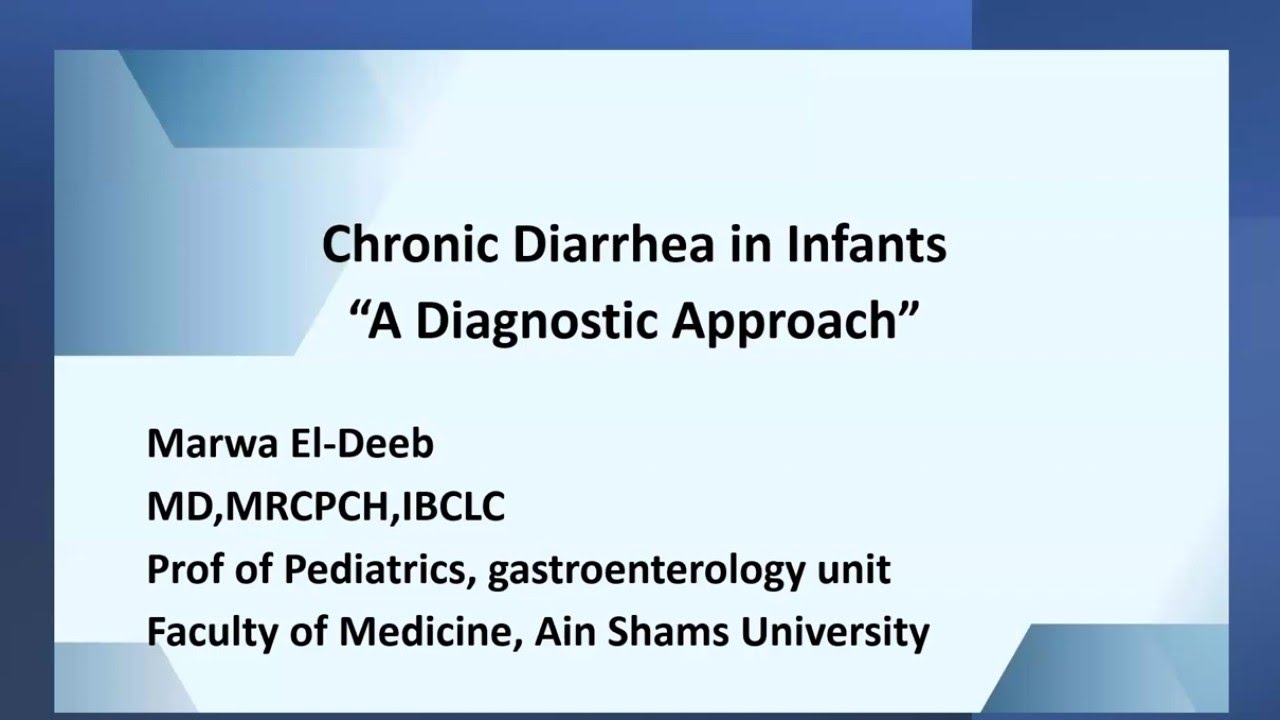 Chronic Diarrhea in Infants
“A Diagnostic Approach”

Marwa El-Deeb
MD,MRCPCH,IBCLC
Prof of Pediatrics, gastroenterology unit
Faculty of Medicine, Ain Shams University